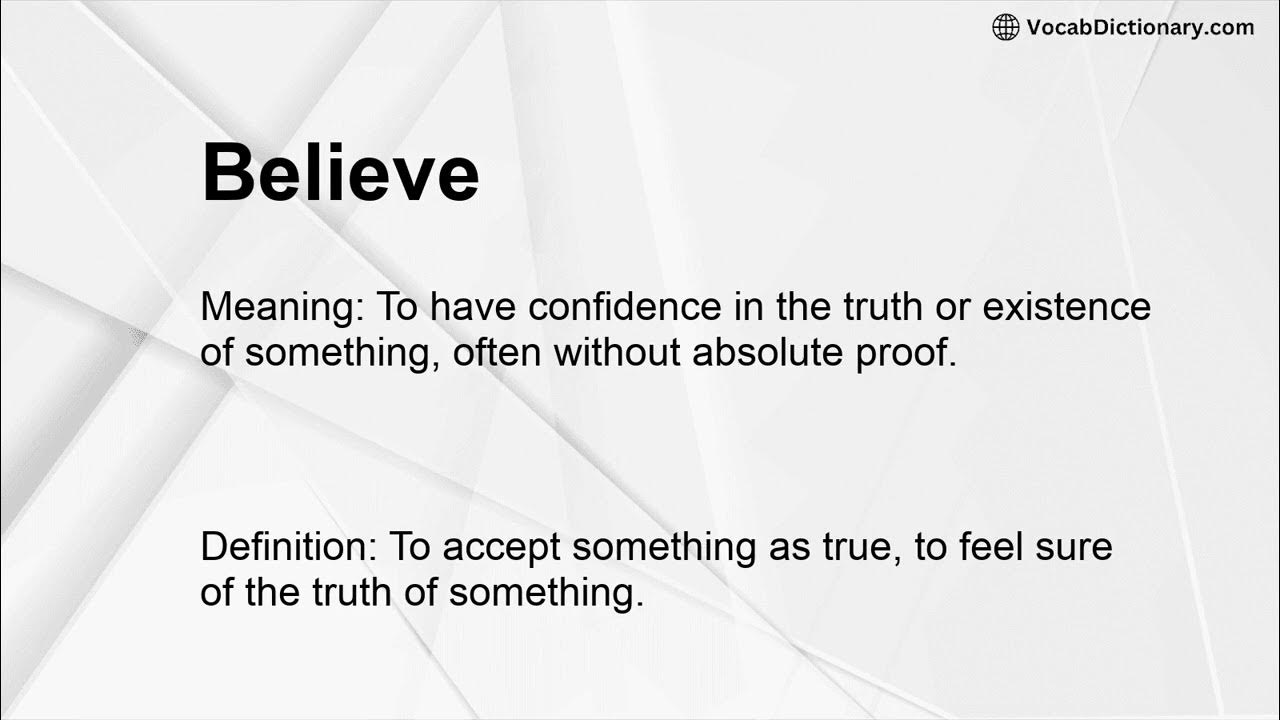 VocabDictionary.com

Believe

Meaning: To have confidence in the truth or existence of something, often without absolute proof.

Definition: To accept something as true, to feel sure of the truth of something.